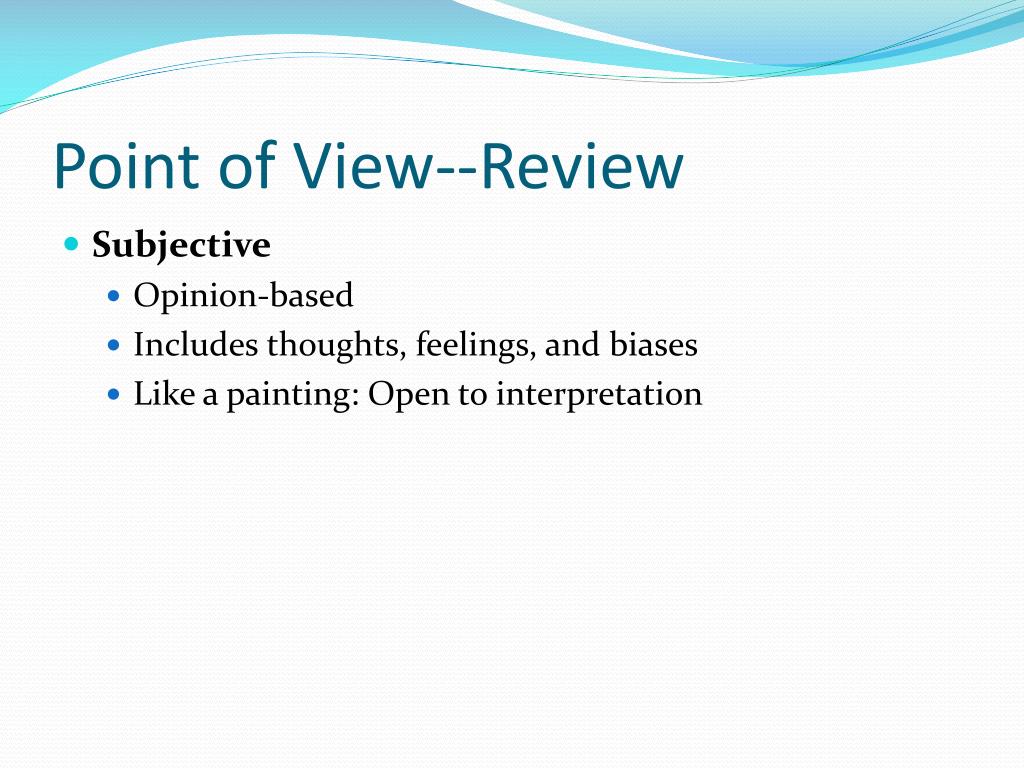 Point of View--Review

Subjective
Opinion-based
Includes thoughts, feelings, and biases
Like a painting: Open to interpretation